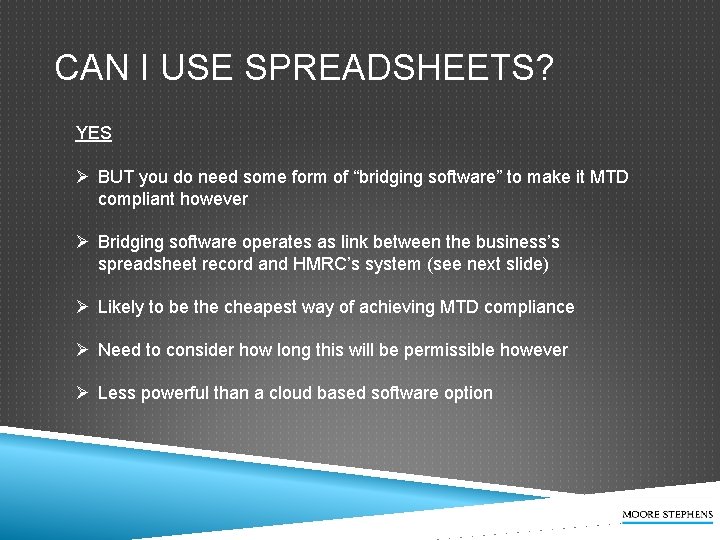 CAN I USE SPREADSHEETS?

YES

➢ BUT you do need some form of “bridging software” to make it MTD compliant however

➢ Bridging software operates as link between the business’s spreadsheet record and HMRC’s system (see next slide)

➢ Likely to be the cheapest way of achieving MTD compliance

➢ Need to consider how long this will be permissible however

➢ Less powerful than a cloud based software option

MOORE STEPHENS